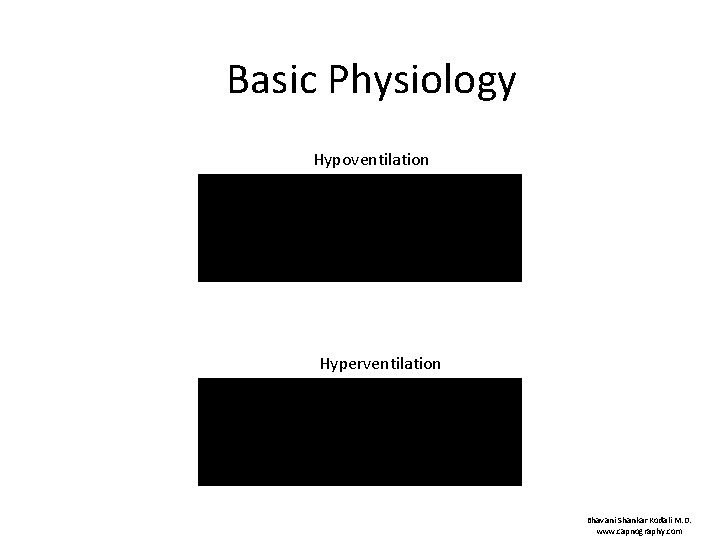 Basic Physiology

Hypoventilation

Hyperventilation

Bhavani Shankar Kodali M.D.
www.capnography.com